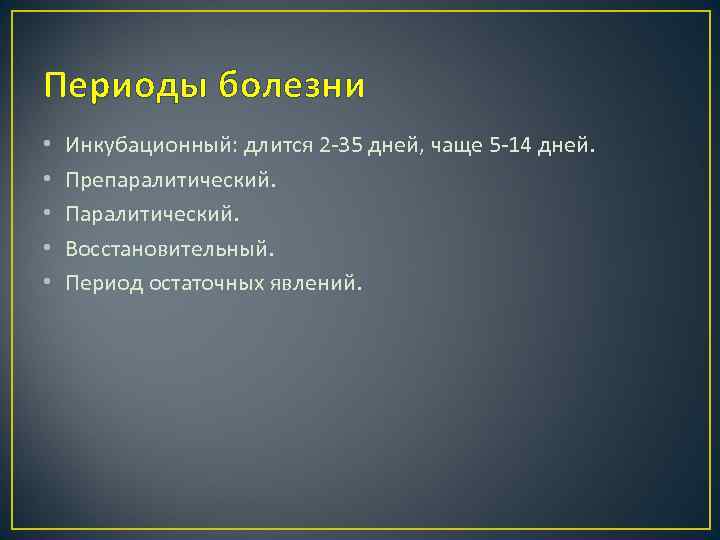 Периоды болезни

• Инкубационный: длится 2-35 дней, чаще 5-14 дней.
• Препаралитический.
• Паралитический.
• Восстановительный.
• Период остаточных явлений.